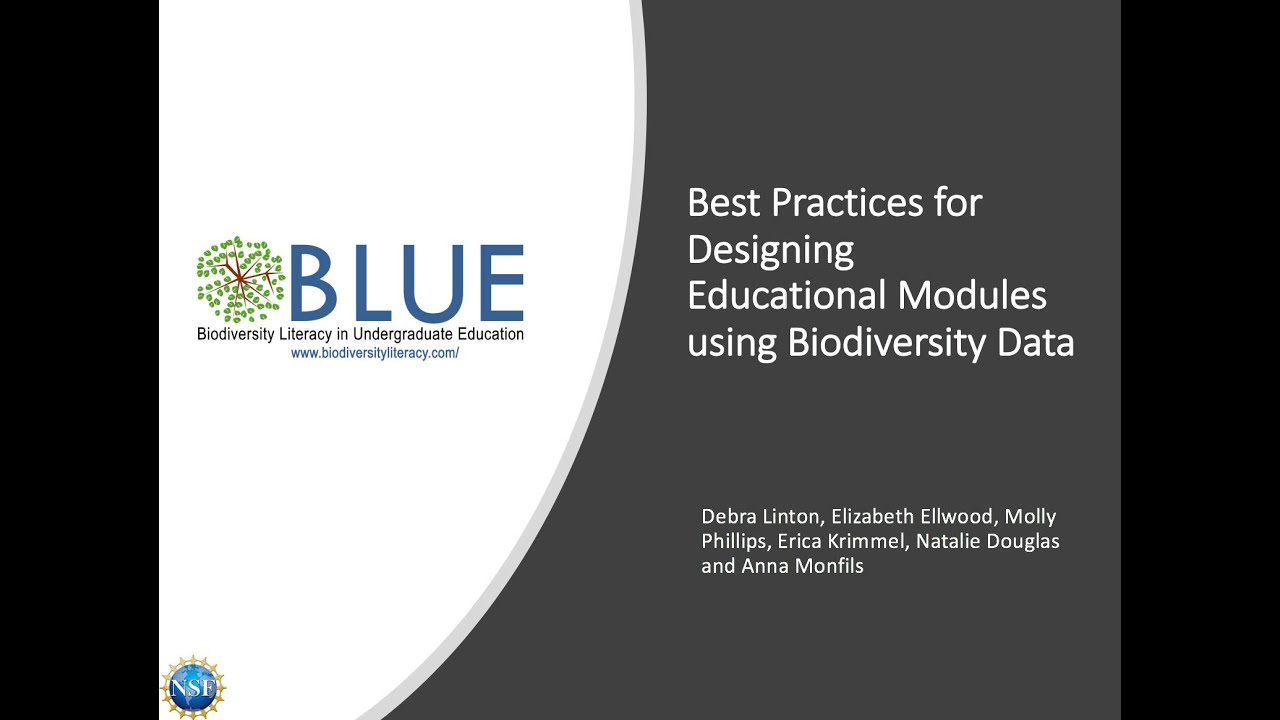 BLUE
Biodiversity Literacy in Undergraduate Education
www.biodiversityliteracy.com/

NSF

Best Practices for Designing Educational Modules using Biodiversity Data

Debra Linton, Elizabeth Ellwood, Molly Phillips, Erica Krimmel, Natalie Douglas and Anna Monfils